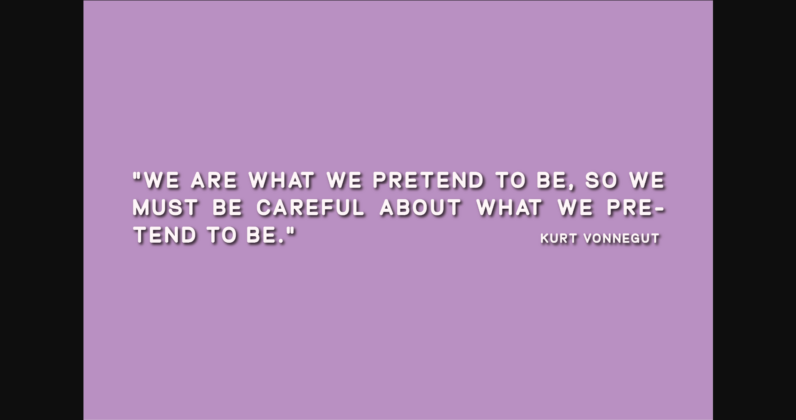 "WE ARE WHAT WE PRETEND TO BE, SO WE MUST BE CAREFUL ABOUT WHAT WE PRETEND TO BE."

KURT VONNEGUT